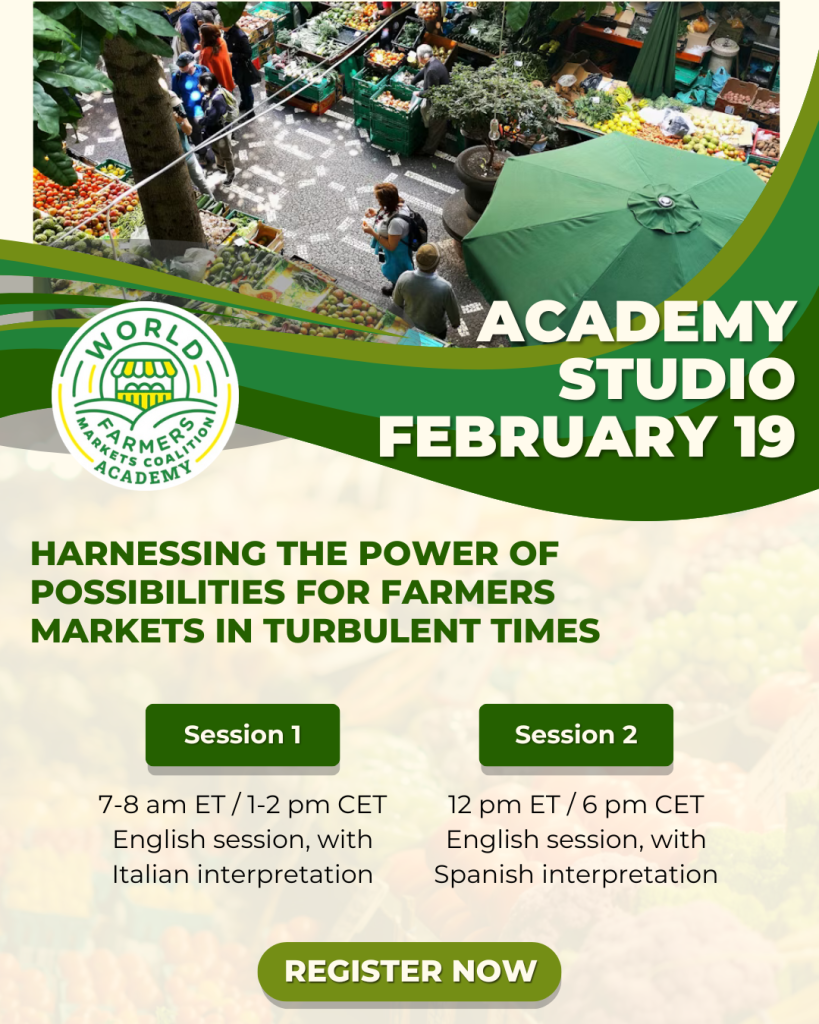 WORLD FARMERS MARKETS COALITION ACADEMY

ACADEMY STUDIO FEBRUARY 19

HARNESSING THE POWER OF POSSIBILITIES FOR FARMERS MARKETS IN TURBULENT TIMES

Session 1

7-8 am ET / 1-2 pm CET
English session, with Italian interpretation

Session 2

12 pm ET / 6 pm CET
English session, with Spanish interpretation

REGISTER NOW